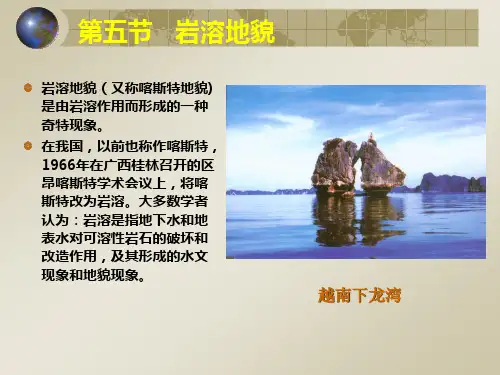 第五节 岩溶地貌

岩溶地貌（又称喀斯特地貌)是由岩溶作用而形成的一种奇特现象。

在我国，以前也称作喀斯特，1966年在广西桂林召开的区昂喀斯特学术会议上，将喀斯特改为岩溶。大多数学者认为：岩溶是指地下水和地表水对可溶性岩石的破坏和改造作用，及其形成的水文现象和地貌现象。

越南下龙湾